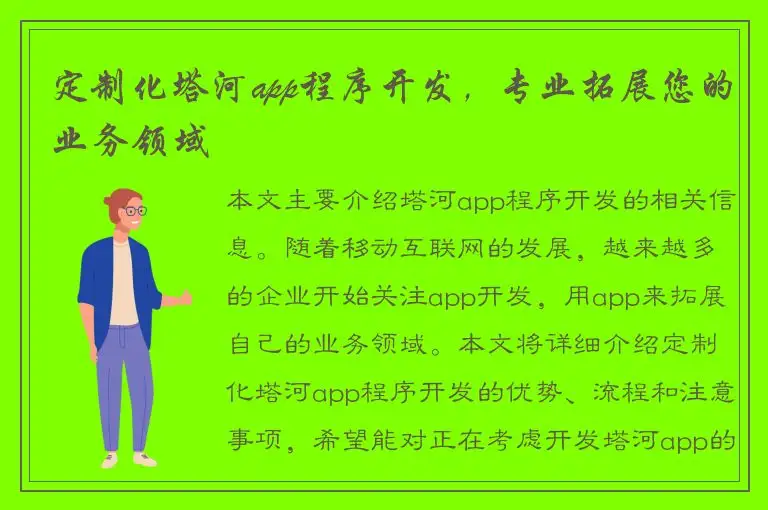 定制化塔河app程序开发，专业拓展您的业务领域

本文主要介绍塔河app程序开发的相关信息。随着移动互联网的发展，越来越多的企业开始关注app开发，用app来拓展自己的业务领域。本文将详细介绍定制化塔河app程序开发的优势、流程和注意事项，希望能对正在考虑开发塔河app的